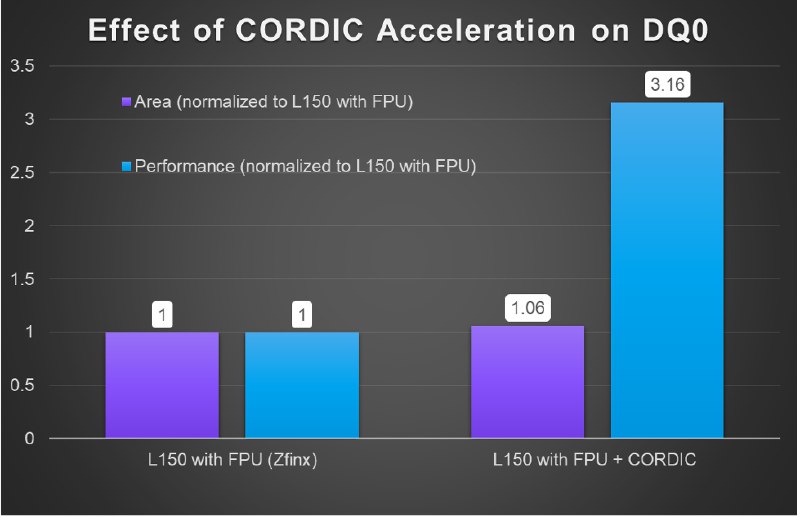 Effect of CORDIC Acceleration on DQ0

3.5
3
2.5
2
1.5
1
0.5
0

Area (normalized to L150 with FPU)
Performance (normalized to L150 with FPU)

1
1
1.06
3.16

L150 with FPU (Zfinx)
L150 with FPU + CORDIC